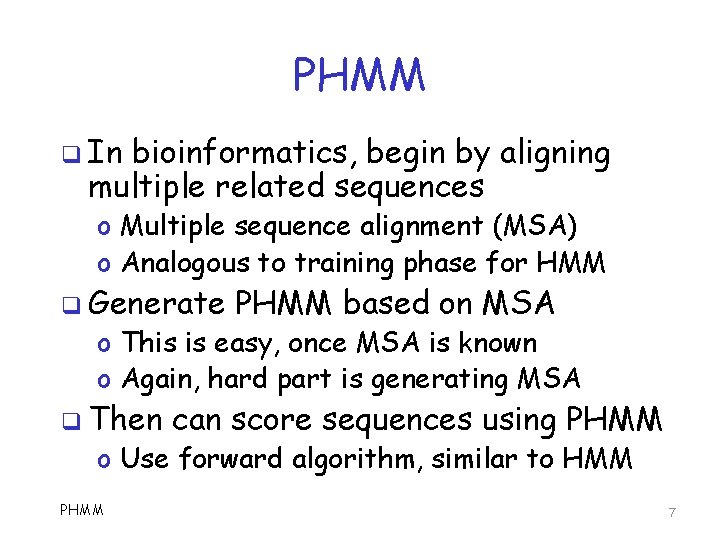 PHMM

❑ In bioinformatics, begin by aligning multiple related sequences
o Multiple sequence alignment (MSA)
o Analogous to training phase for HMM

❑ Generate PHMM based on MSA
o This is easy, once MSA is known
o Again, hard part is generating MSA

❑ Then can score sequences using PHMM
o Use forward algorithm, similar to HMM

PHMM

7